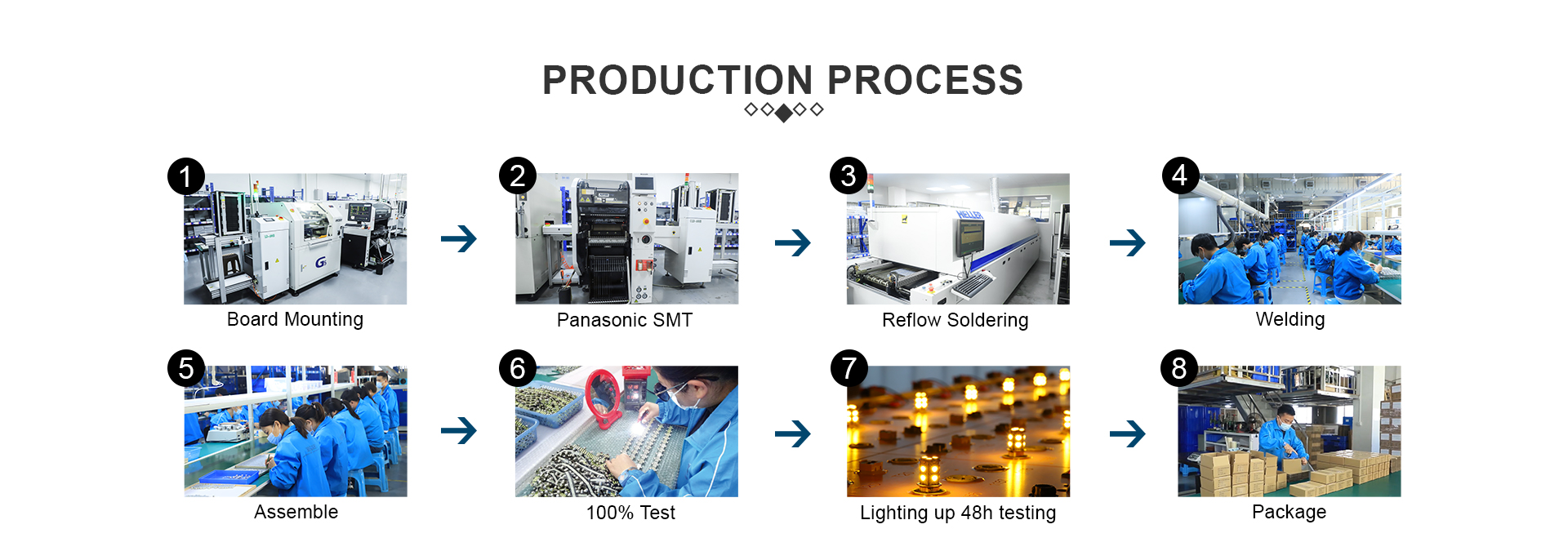 PRODUCTION PROCESS

1
Board Mounting

2
Panasonic SMT

3
HELLER
Reflow Soldering

4
Welding

5
Assemble

6
100% Test

7
Lighting up 48h testing

8
Package